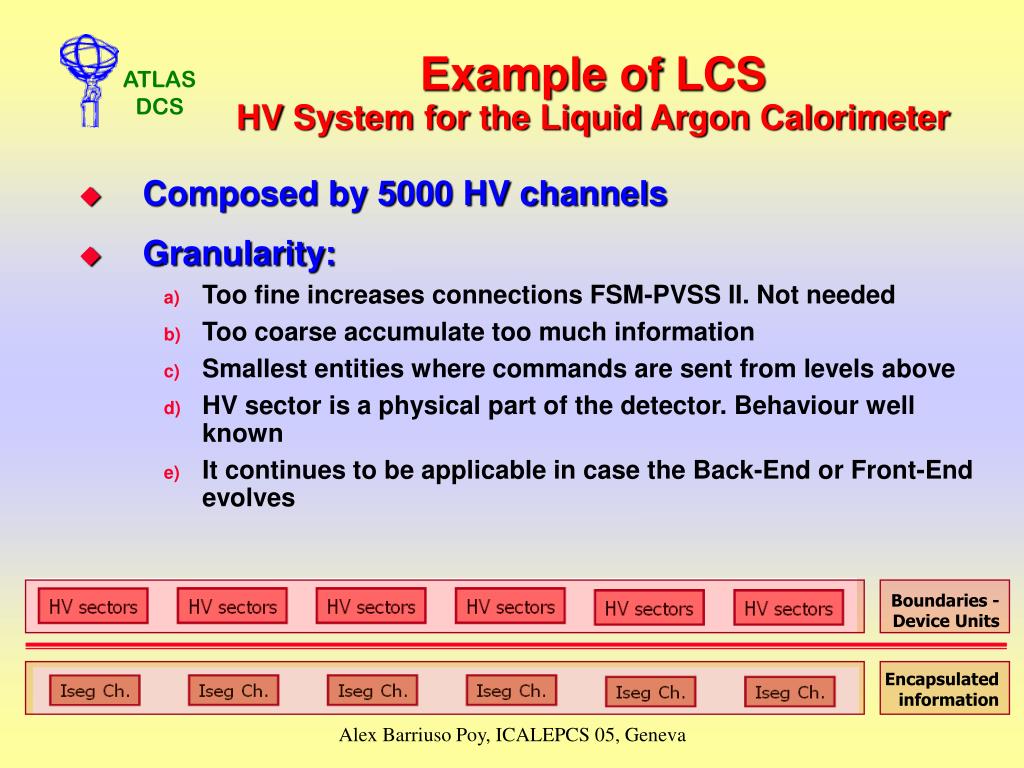 ATLAS
DCS

Example of LCS
HV System for the Liquid Argon Calorimeter

Composed by 5000 HV channels

Granularity:

a) Too fine increases connections FSM-PVSS II. Not needed
b) Too coarse accumulate too much information
c) Smallest entities where commands are sent from levels above
d) HV sector is a physical part of the detector. Behaviour well known
e) It continues to be applicable in case the Back-End or Front-End evolves

HV sectors HV sectors HV sectors HV sectors HV sectors HV sectors

Boundaries - Device Units

Iseg Ch. Iseg Ch. Iseg Ch. Iseg Ch. Iseg Ch. Iseg Ch.

Encapsulated information

Alex Barriuso Poy, ICALEPCS 05, Geneva